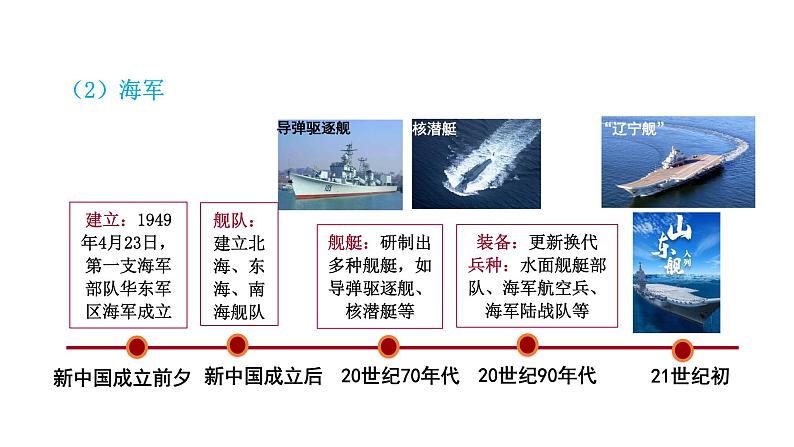 （2）海军

导弹驱逐舰

核潜艇

“辽宁舰”

山东舰 入列

建立：1949年4月23日，第一支海军部队华东军区海军成立

舰队：建立北海、东海、南海舰队

舰艇：研制出多种舰艇，如导弹驱逐舰、核潜艇等

装备：更新换代
兵种：水面舰艇部队、海军航空兵、海军陆战队等

新中国成立前夕　新中国成立后　20世纪70年代　20世纪90年代　21世纪初